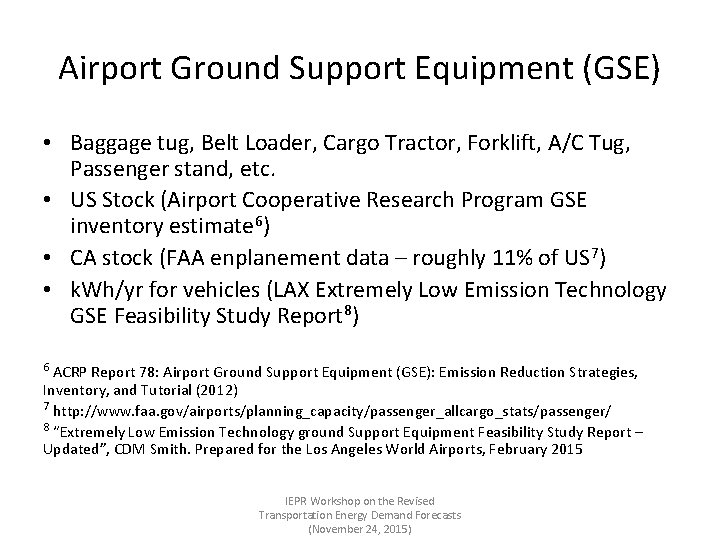 Airport Ground Support Equipment (GSE)

• Baggage tug, Belt Loader, Cargo Tractor, Forklift, A/C Tug, Passenger stand, etc.
• US Stock (Airport Cooperative Research Program GSE inventory estimate$^6$)
• CA stock (FAA enplanement data – roughly 11% of US$^7$)
• kWh/yr for vehicles (LAX Extremely Low Emission Technology GSE Feasibility Study Report$^8$)

$^6$ ACRP Report 78: Airport Ground Support Equipment (GSE): Emission Reduction Strategies, Inventory, and Tutorial (2012)
$^7$ http://www.faa.gov/airports/planning_capacity/passenger_allcargo_stats/passenger/
$^8$ "Extremely Low Emission Technology ground Support Equipment Feasibility Study Report – Updated", CDM Smith. Prepared for the Los Angeles World Airports, February 2015

IEPR Workshop on the Revised Transportation Energy Demand Forecasts (November 24, 2015)